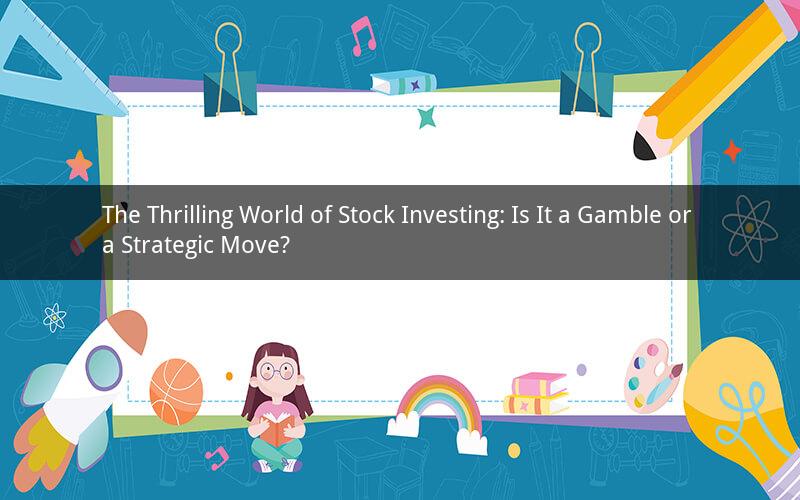 The Thrilling World of Stock Investing: Is It a Gamble or a Strategic Move?